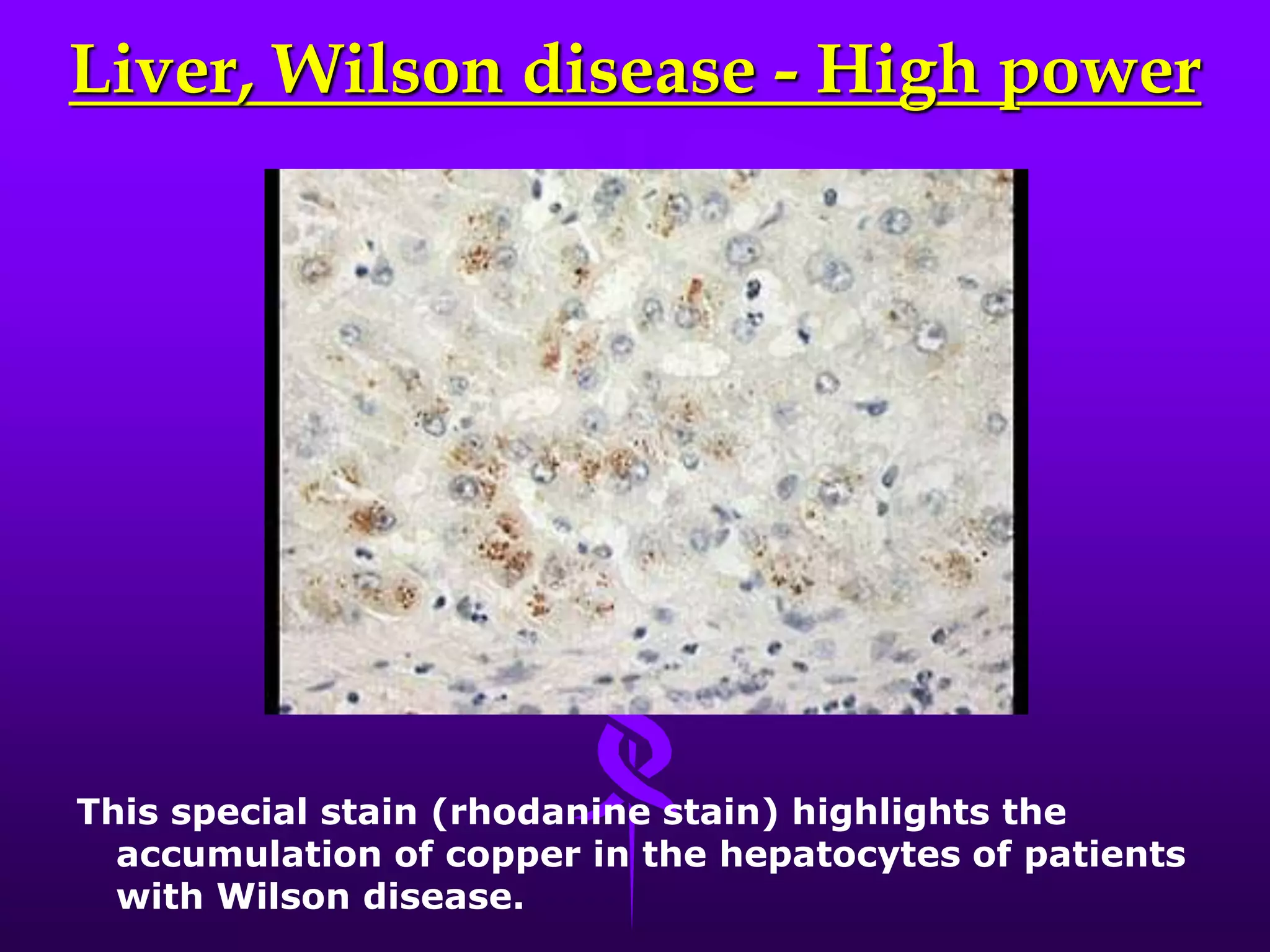 Liver, Wilson disease - High power

This special stain (rhodanine stain) highlights the accumulation of copper in the hepatocytes of patients with Wilson disease.